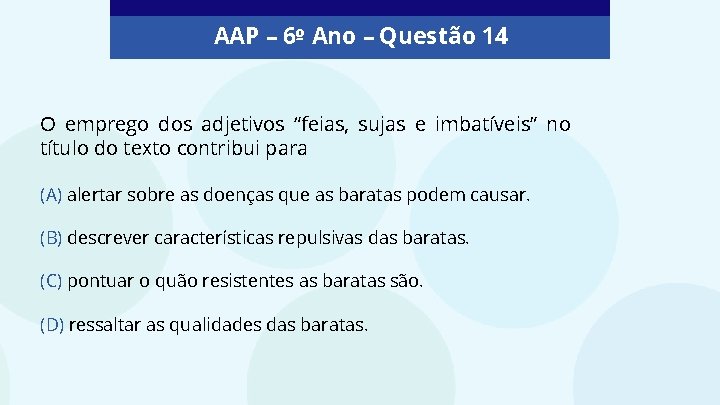 AAP – 6º Ano – Questão 14

O emprego dos adjetivos “feias, sujas e imbatíveis” no título do texto contribui para

(A) alertar sobre as doenças que as baratas podem causar.

(B) descrever características repulsivas das baratas.

(C) pontuar o quão resistentes as baratas são.

(D) ressaltar as qualidades das baratas.